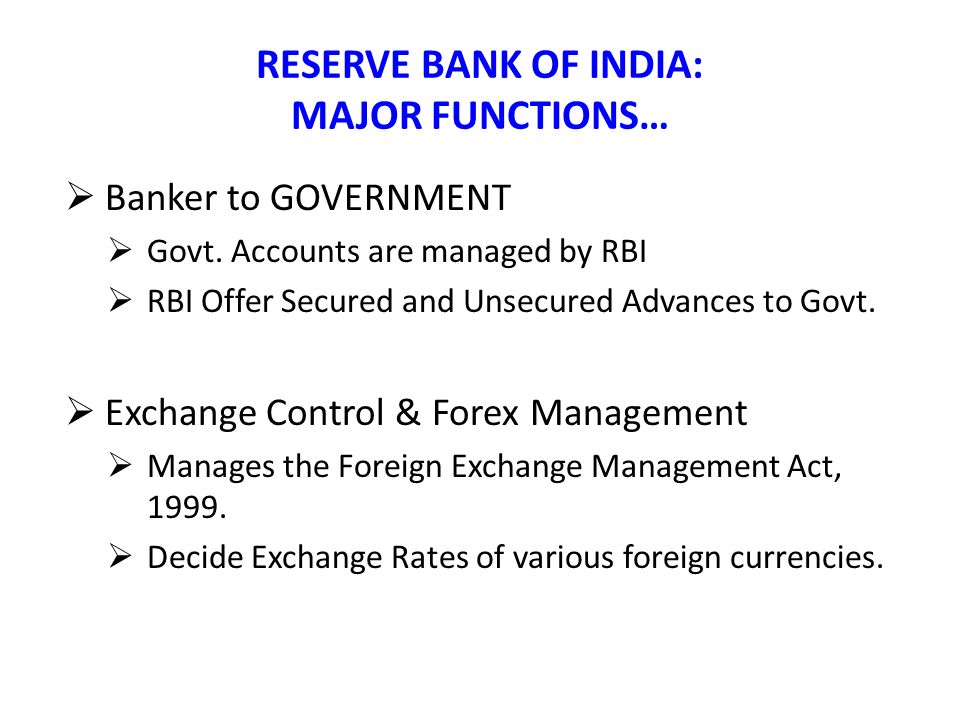 RESERVE BANK OF INDIA:
MAJOR FUNCTIONS…

➢ Banker to GOVERNMENT
➢ Govt. Accounts are managed by RBI
➢ RBI Offer Secured and Unsecured Advances to Govt.

➢ Exchange Control & Forex Management
➢ Manages the Foreign Exchange Management Act, 1999.
➢ Decide Exchange Rates of various foreign currencies.